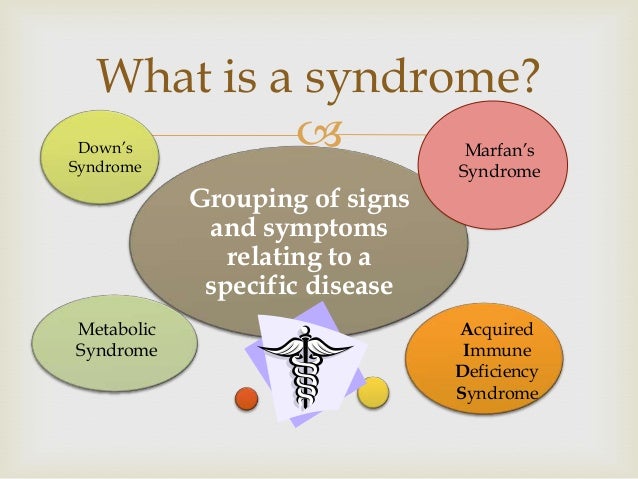 What is a syndrome?

Down's Syndrome

Marfan's Syndrome

Grouping of signs and symptoms relating to a specific disease

Metabolic Syndrome

Acquired Immune Deficiency Syndrome